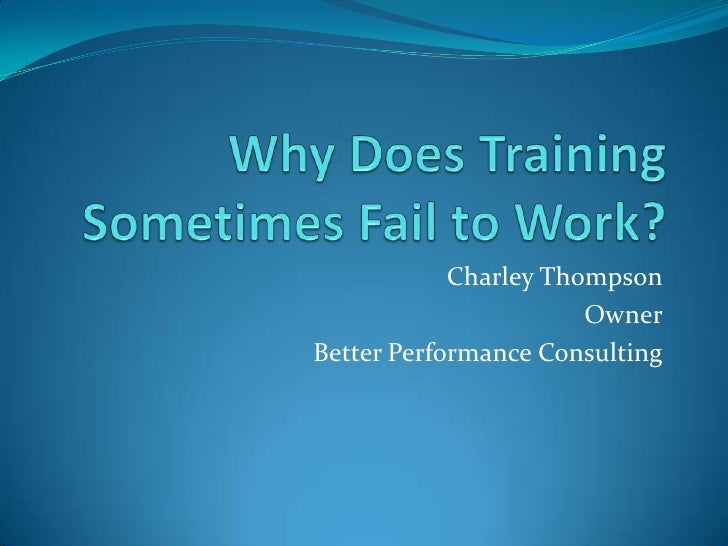 Why Does Training Sometimes Fail to Work?

Charley Thompson
Owner
Better Performance Consulting